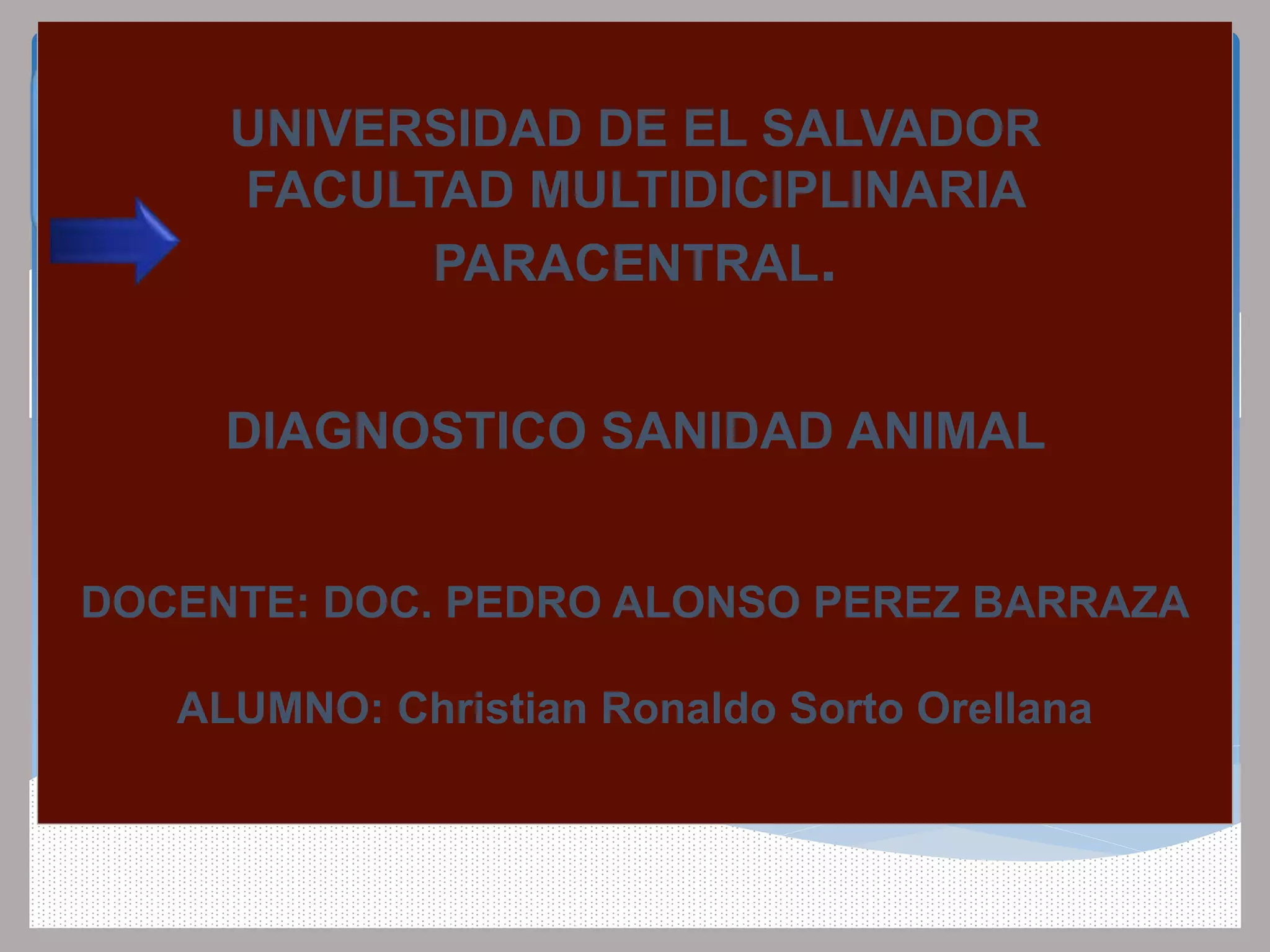 UNIVERSIDAD DE EL SALVADOR
FACULTAD MULTIDICIPLINARIA
PARACENTRAL.

DIAGNOSTICO SANIDAD ANIMAL

DOCENTE: DOC. PEDRO ALONSO PEREZ BARRAZA

ALUMNO: Christian Ronaldo Sorto Orellana